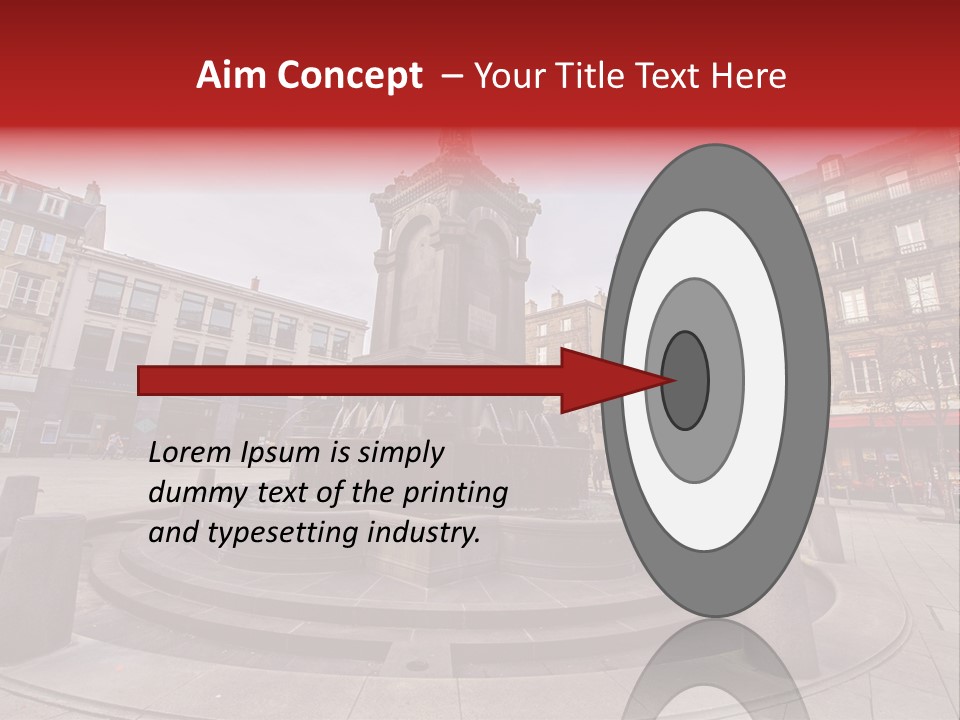 Aim Concept – Your Title Text Here

Lorem Ipsum is simply dummy text of the printing and typesetting industry.